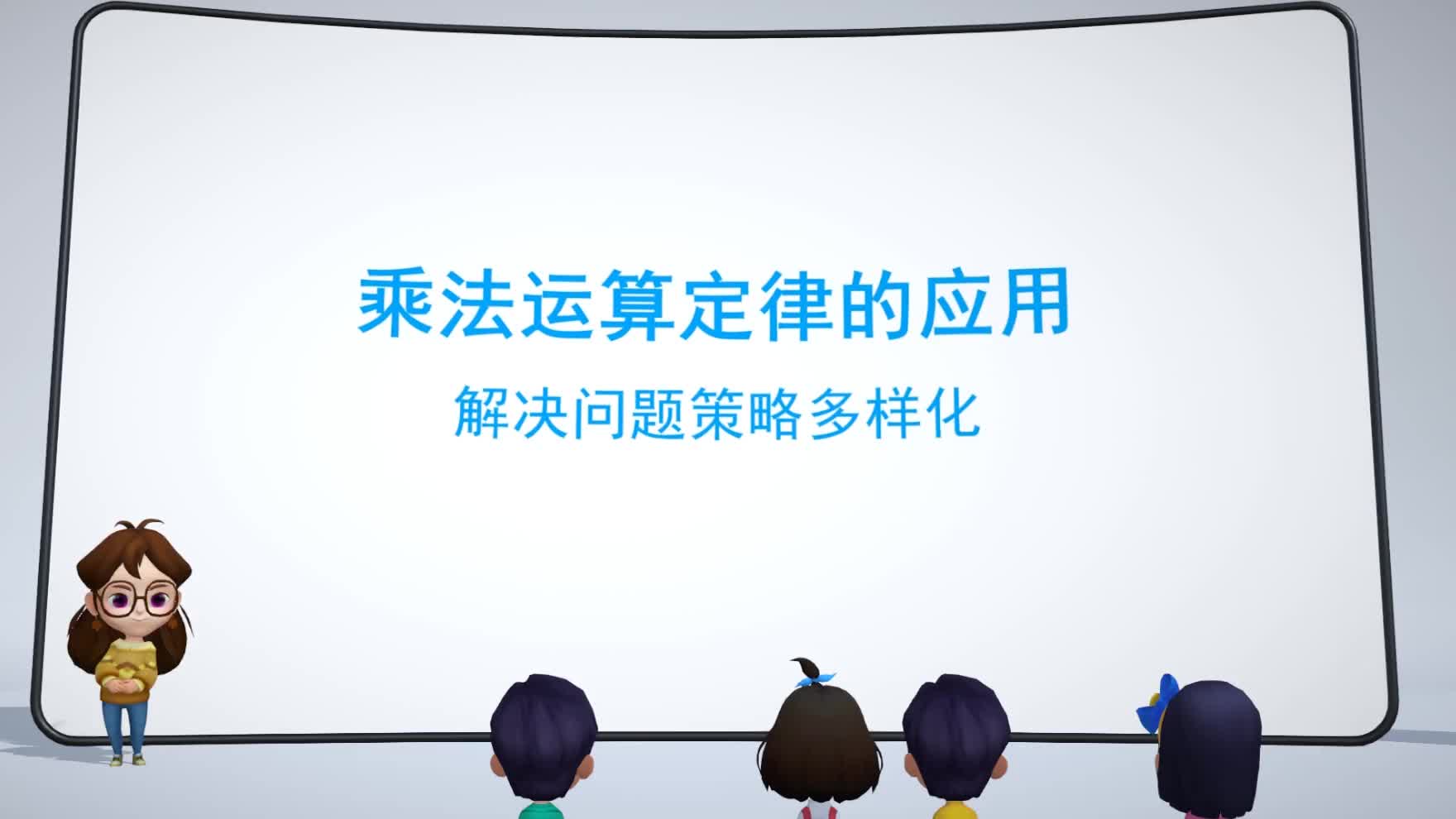 乘法运算定律的应用

解决问题策略多样化